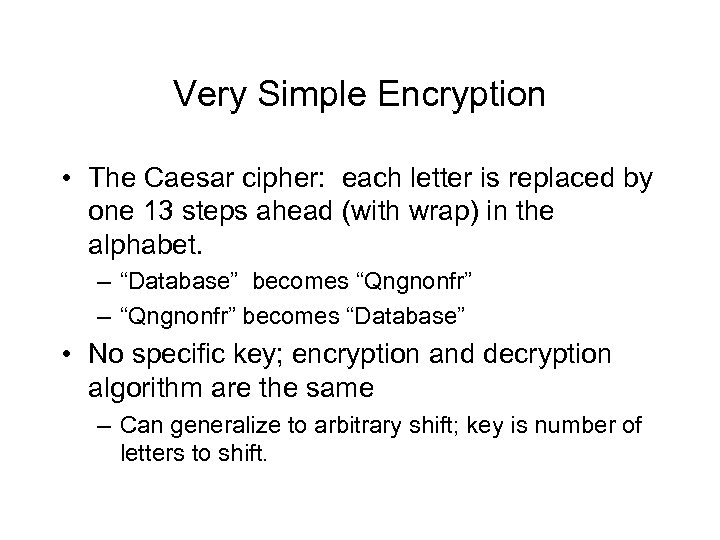 Very Simple Encryption

• The Caesar cipher: each letter is replaced by one 13 steps ahead (with wrap) in the alphabet.
– “Database” becomes “Qngnonfr”
– “Qngnonfr” becomes “Database”

• No specific key; encryption and decryption algorithm are the same
– Can generalize to arbitrary shift; key is number of letters to shift.